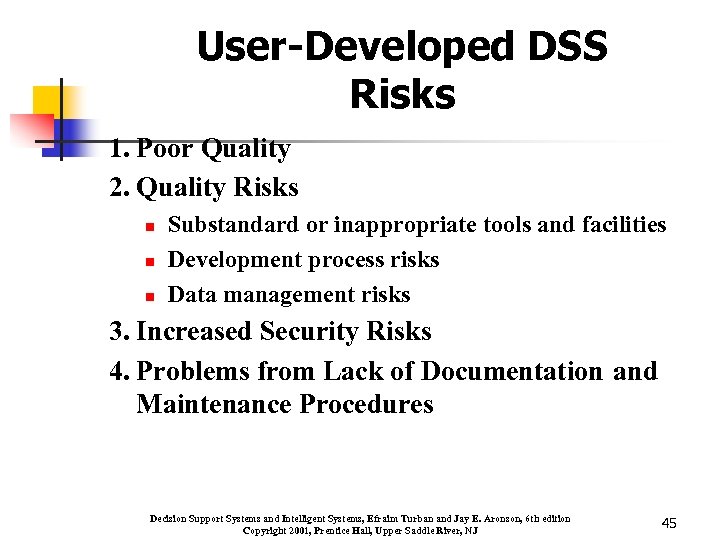 User-Developed DSS Risks

1. Poor Quality
2. Quality Risks
- Substandard or inappropriate tools and facilities
- Development process risks
- Data management risks
3. Increased Security Risks
4. Problems from Lack of Documentation and Maintenance Procedures

Decision Support Systems and Intelligent Systems, Efraim Turban and Jay E. Aronson, 6th edition
Copyright 2001, Prentice Hall, Upper Saddle River, NJ

45